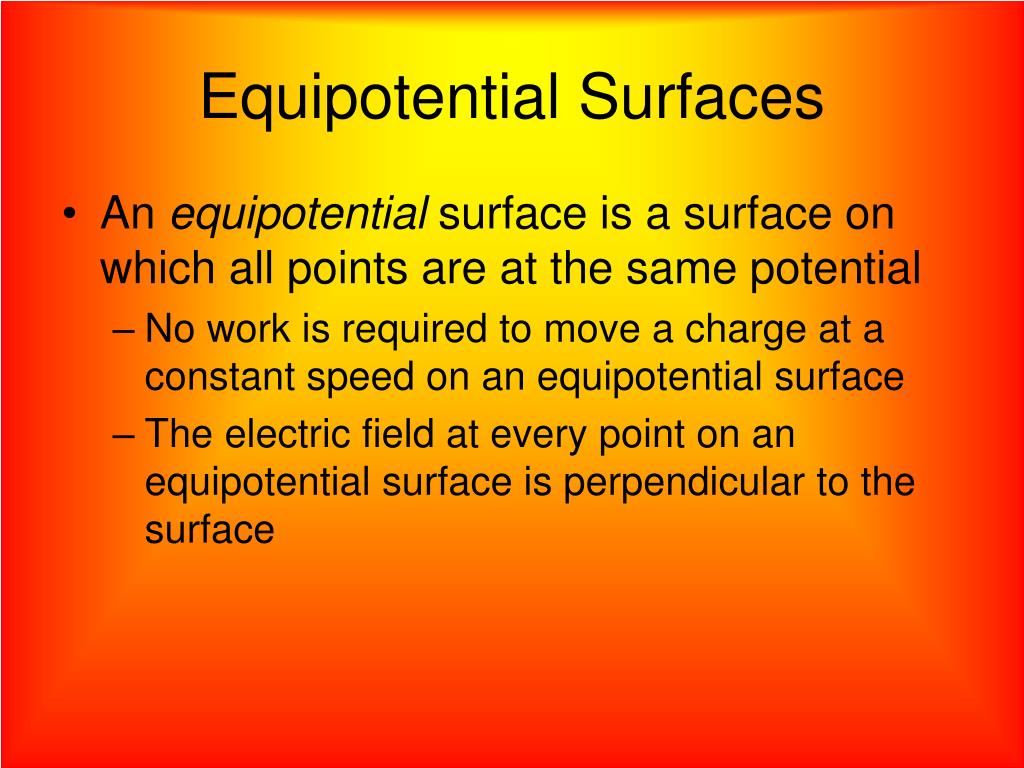 Equipotential Surfaces

• An equipotential surface is a surface on which all points are at the same potential
– No work is required to move a charge at a constant speed on an equipotential surface
– The electric field at every point on an equipotential surface is perpendicular to the surface